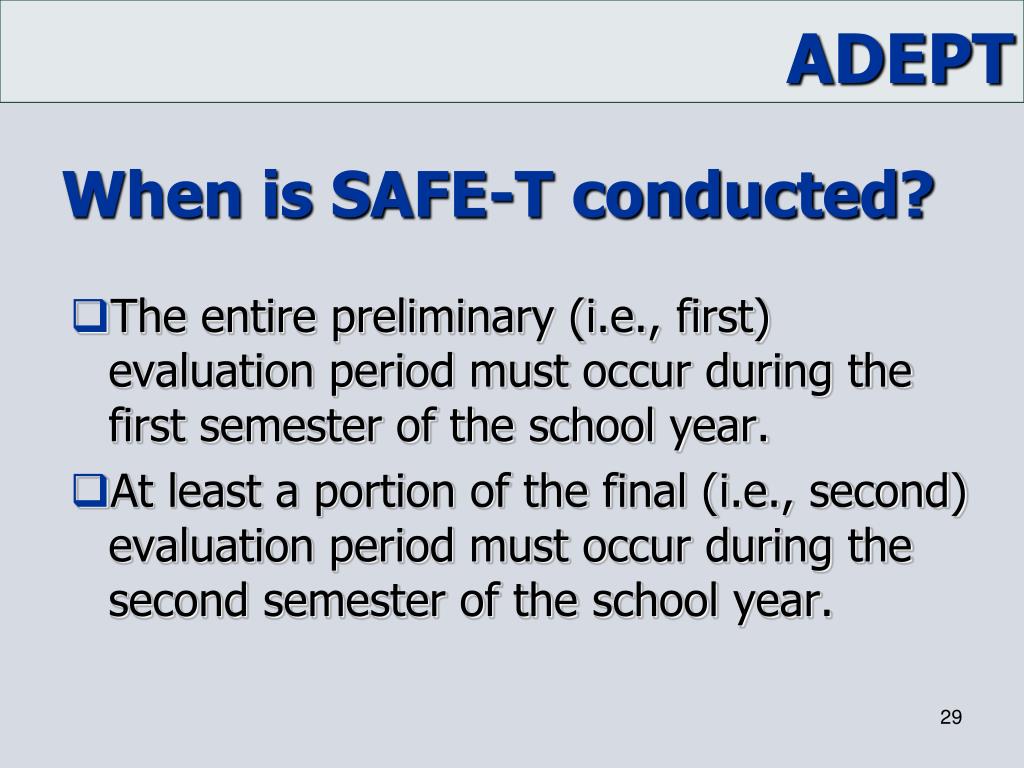 ADEPT

When is SAFE-T conducted?

❑The entire preliminary (i.e., first) evaluation period must occur during the first semester of the school year.

❑At least a portion of the final (i.e., second) evaluation period must occur during the second semester of the school year.

29